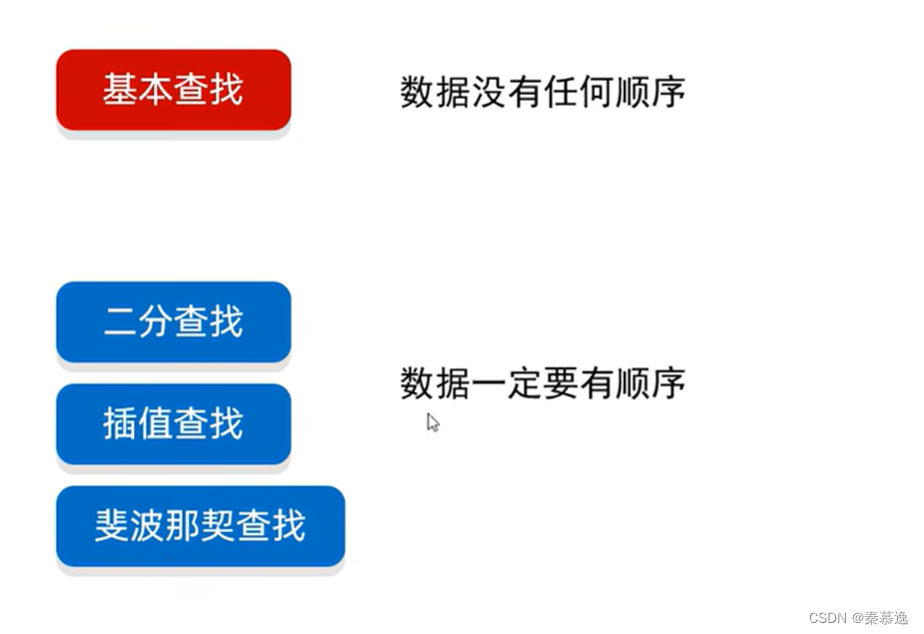 基本查找

数据没有任何顺序

二分查找

插值查找

斐波那契查找

数据一定要有顺序

CSDN @秦慕逸